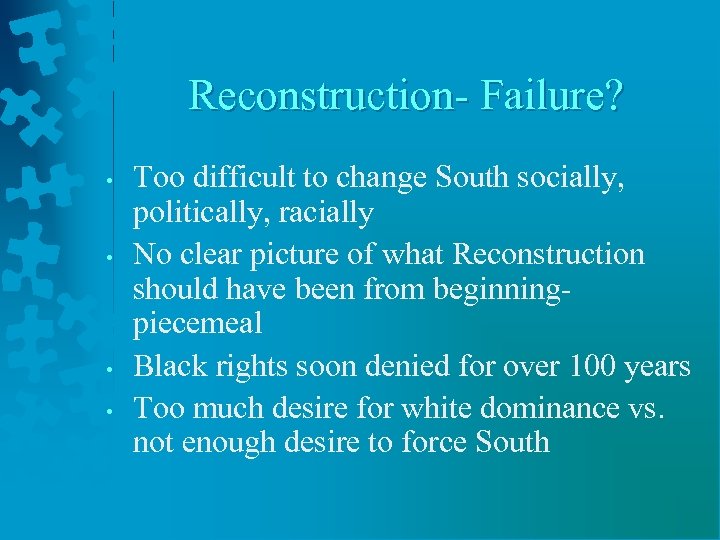 Reconstruction- Failure?

• Too difficult to change South socially, politically, racially
• No clear picture of what Reconstruction should have been from beginning- piecemeal
• Black rights soon denied for over 100 years
• Too much desire for white dominance vs. not enough desire to force South